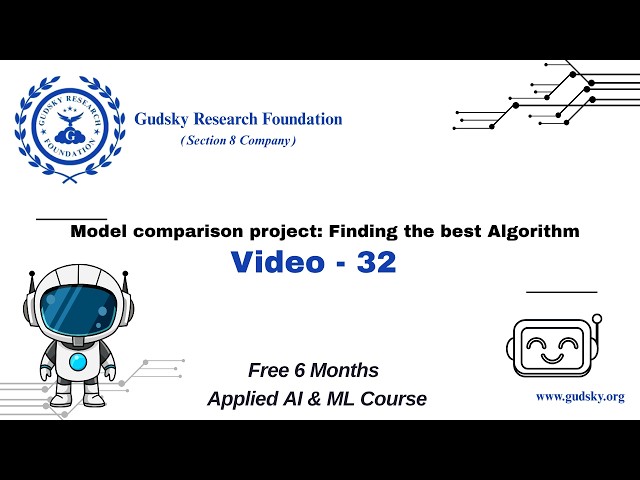 GUDSKY RESEARCH FOUNDATION
G

Gudsky Research Foundation
(Section 8 Company)

Model comparison project: Finding the best Algorithm
Video - 32

Free 6 Months
Applied AI & ML Course

www.gudsky.org